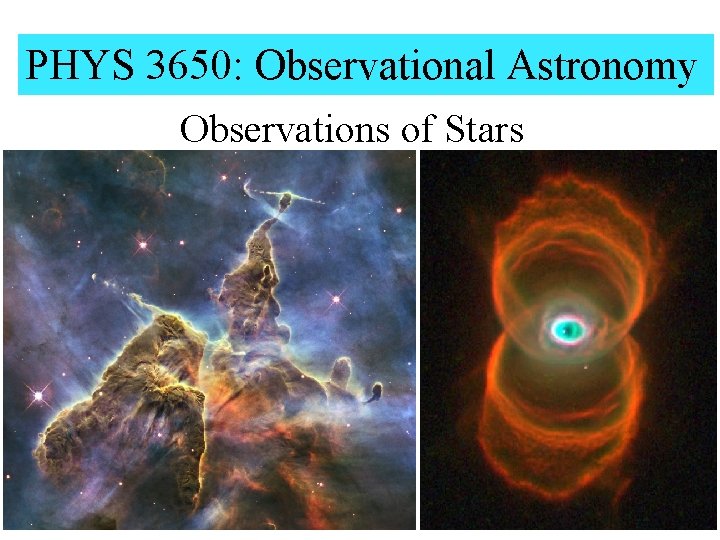 PHYS 3650: Observational Astronomy

Observations of Stars